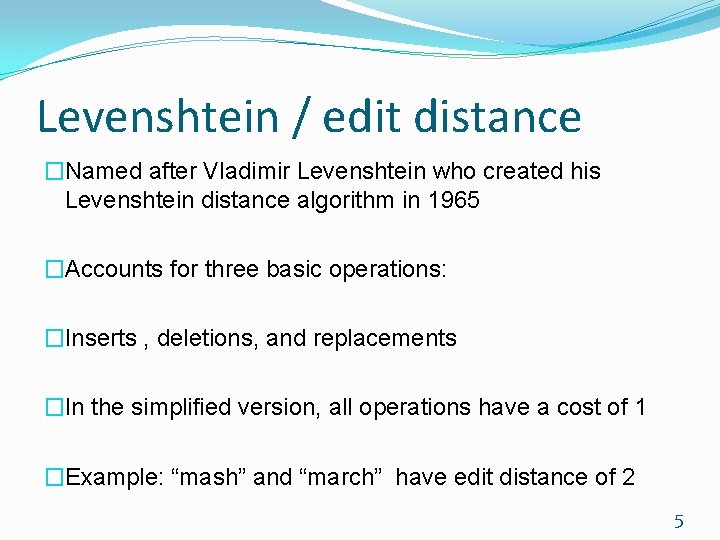 Levenshtein / edit distance

□Named after Vladimir Levenshtein who created his Levenshtein distance algorithm in 1965

□Accounts for three basic operations:

□Inserts , deletions, and replacements

□In the simplified version, all operations have a cost of 1

□Example: “mash” and “march” have edit distance of 2

5